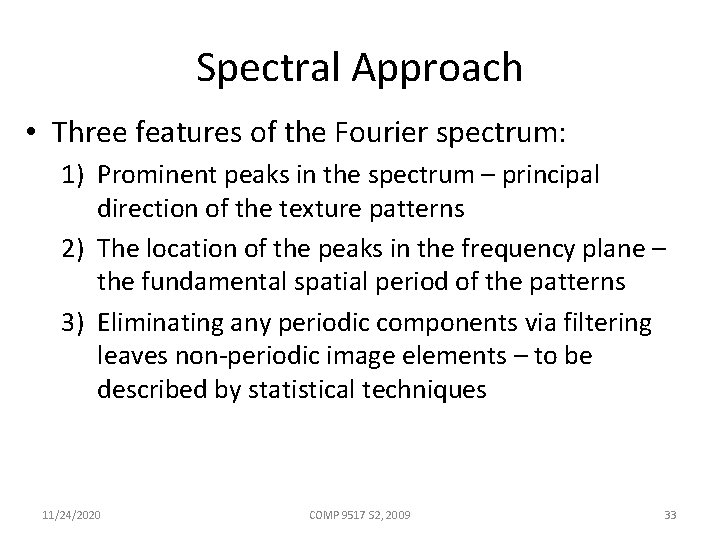 Spectral Approach

• Three features of the Fourier spectrum:

1) Prominent peaks in the spectrum – principal direction of the texture patterns

2) The location of the peaks in the frequency plane – the fundamental spatial period of the patterns

3) Eliminating any periodic components via filtering leaves non-periodic image elements – to be described by statistical techniques

11/24/2020

COMP 9517 S2, 2009

33